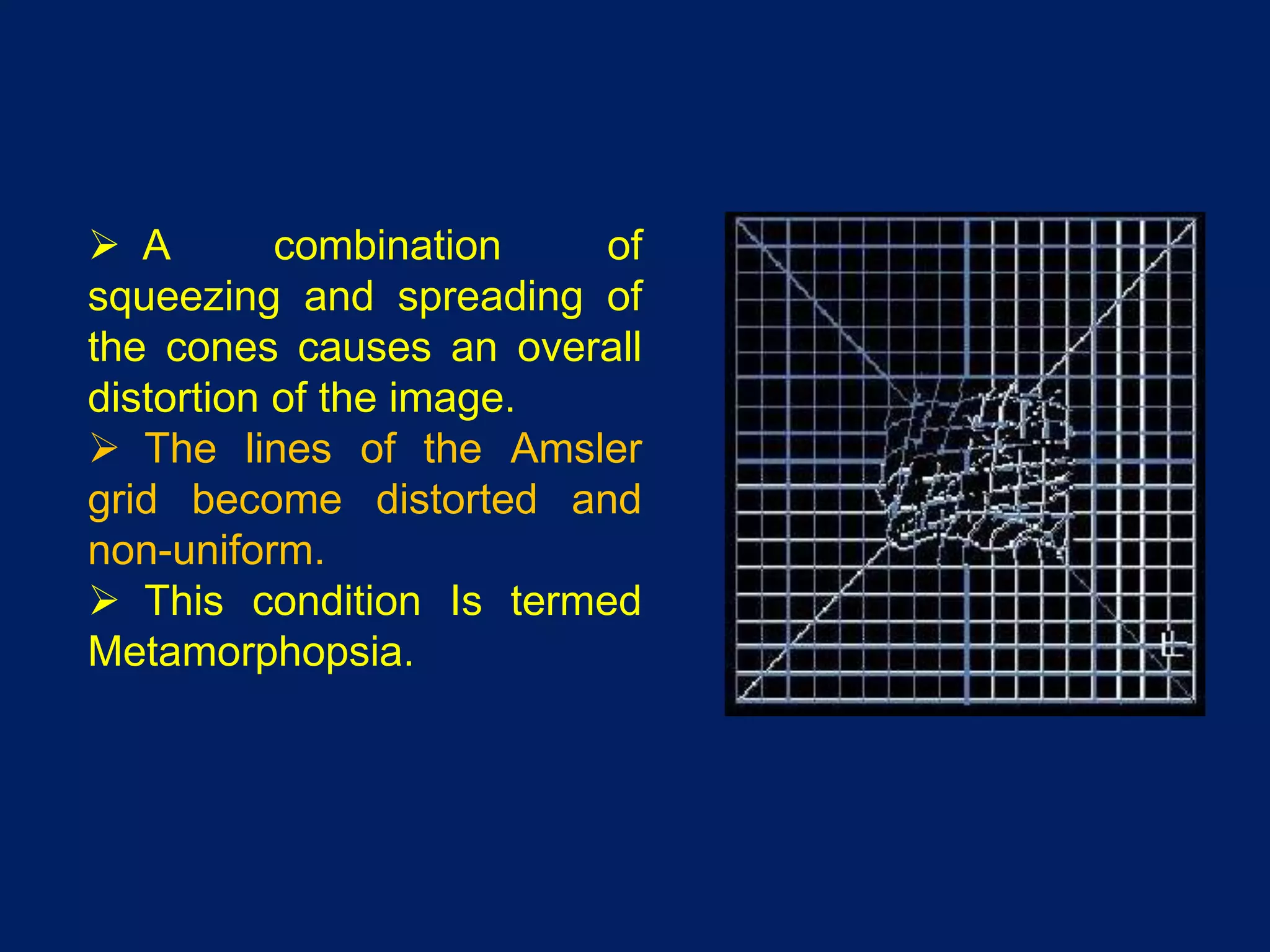 ➢ A combination of squeezing and spreading of the cones causes an overall distortion of the image.

➢ The lines of the Amsler grid become distorted and non-uniform.

➢ This condition Is termed Metamorphopsia.